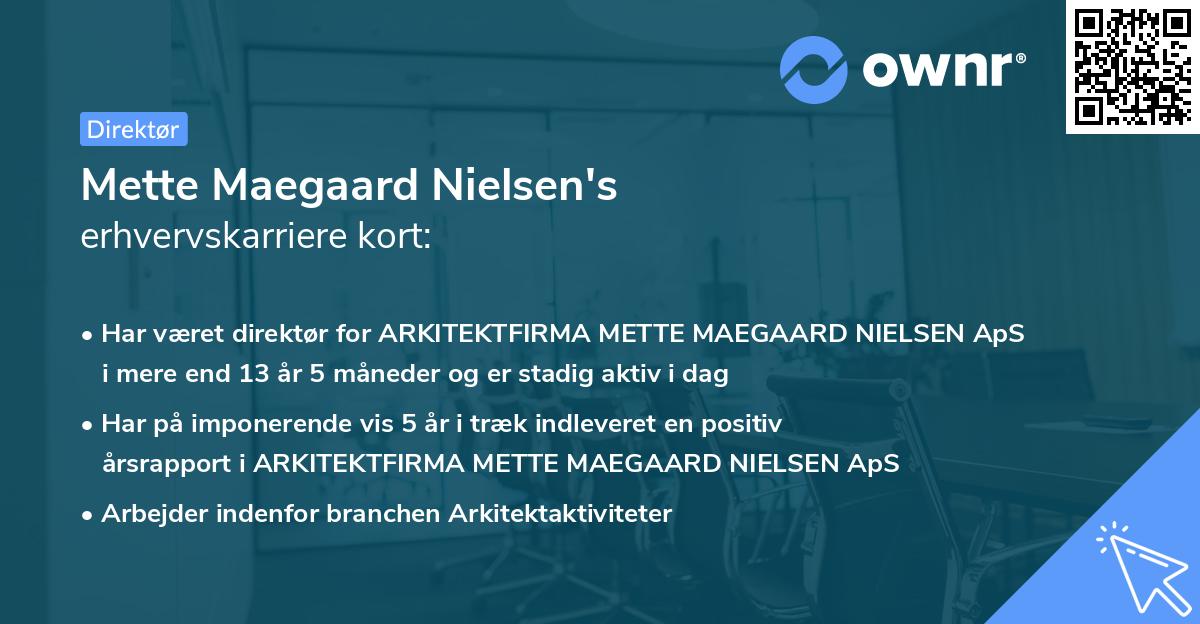 ownr®

Direktør

Mette Maegaard Nielsen's
erhvervskarriere kort:

• Har været direktør for ARKITEKTFIRMA METTE MAEGAARD NIELSEN ApS i mere end 13 år 5 måneder og er stadig aktiv i dag

• Har på imponerende vis 5 år i træk indleveret en positiv årsrapport i ARKITEKTFIRMA METTE MAEGAARD NIELSEN ApS

• Arbejder indenfor branchen Arkitektaktiviteter